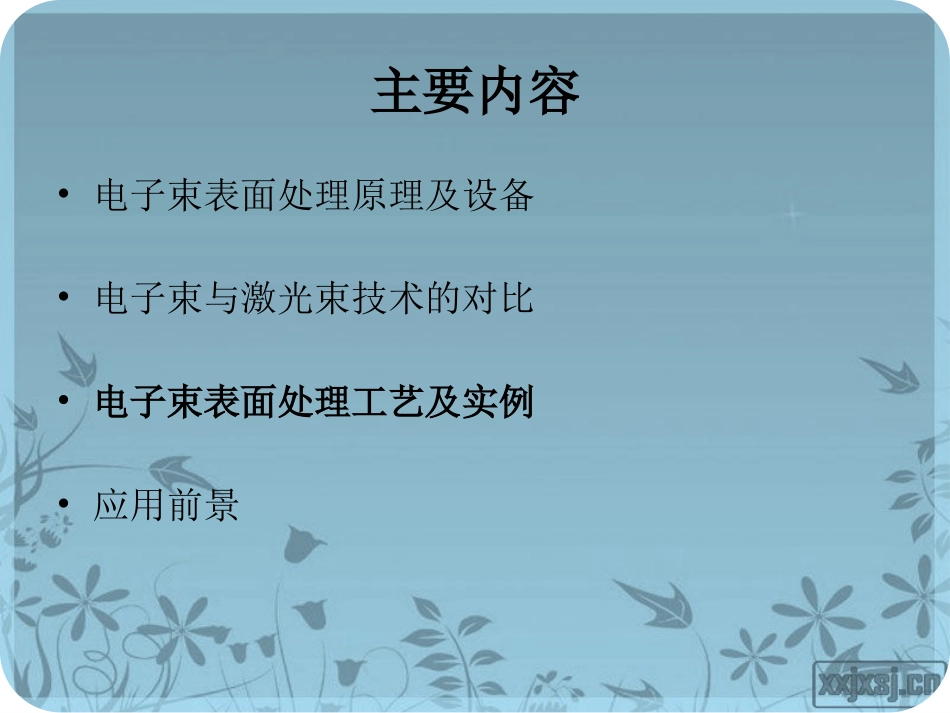 主要内容

• 电子束表面处理原理及设备

• 电子束与激光束技术的对比

• 电子束表面处理工艺及实例

• 应用前景

xxjxsj.cn